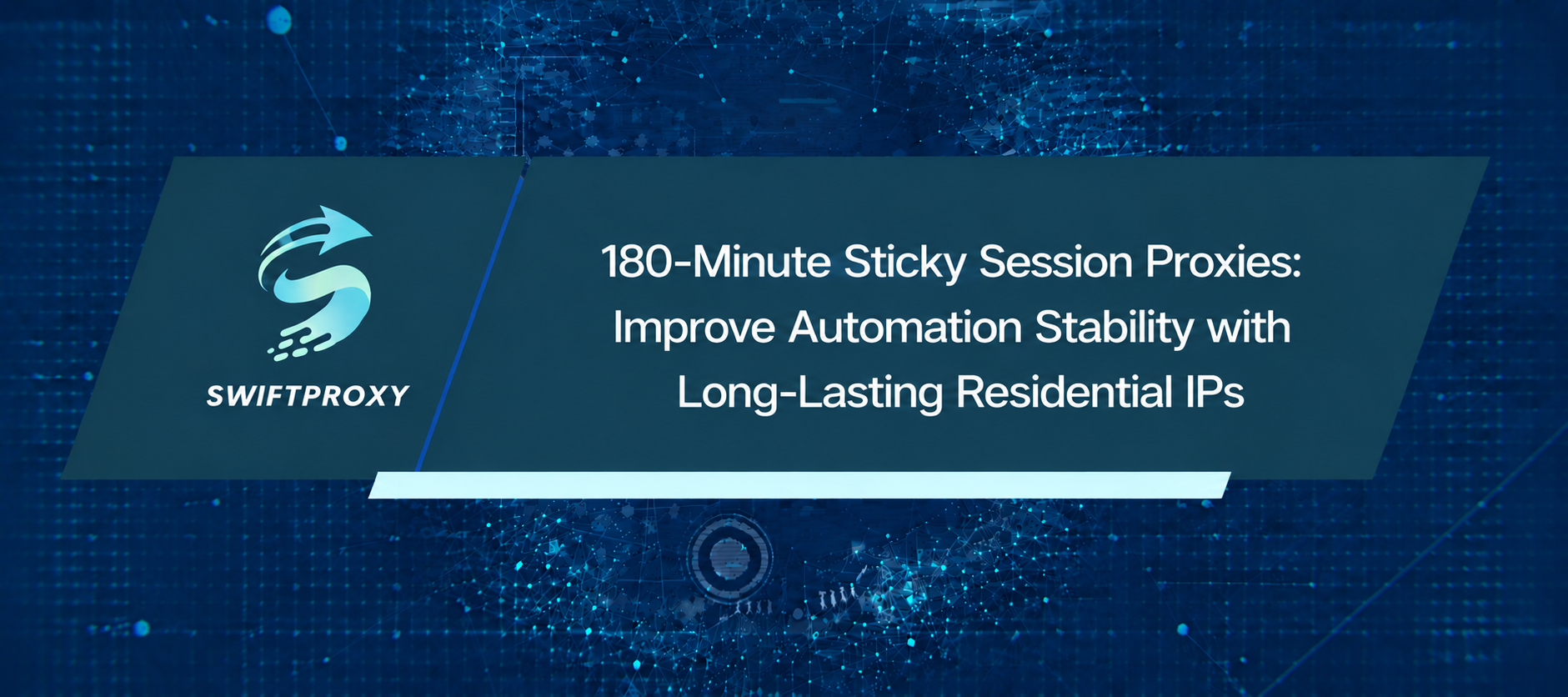 SWIFTPROXY

180-Minute Sticky Session Proxies: Improve Automation Stability with Long-Lasting Residential IPs